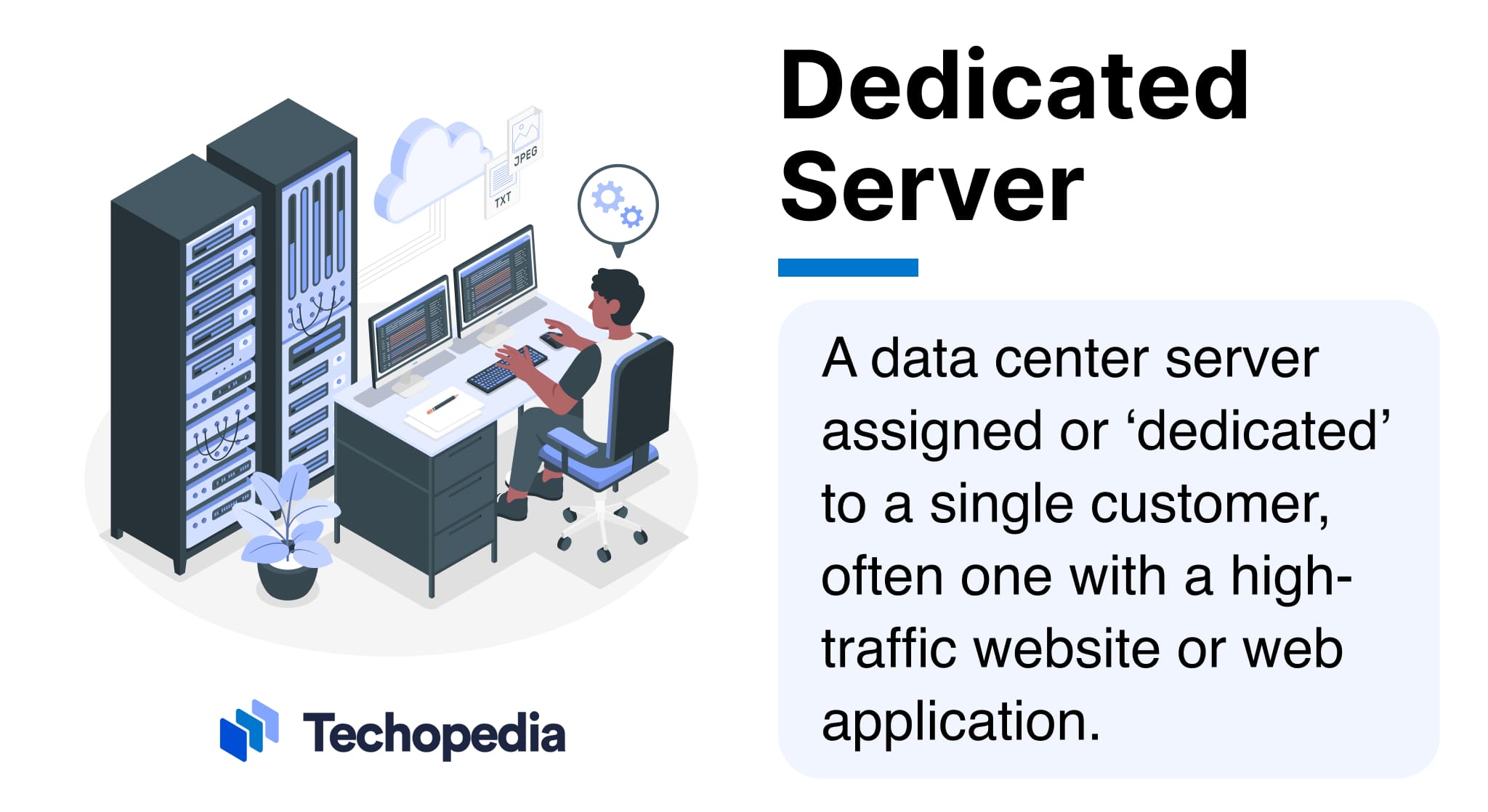 JPEG

TXT

Techopedia

Dedicated Server

A data center server assigned or ‘dedicated’ to a single customer, often one with a high-traffic website or web application.